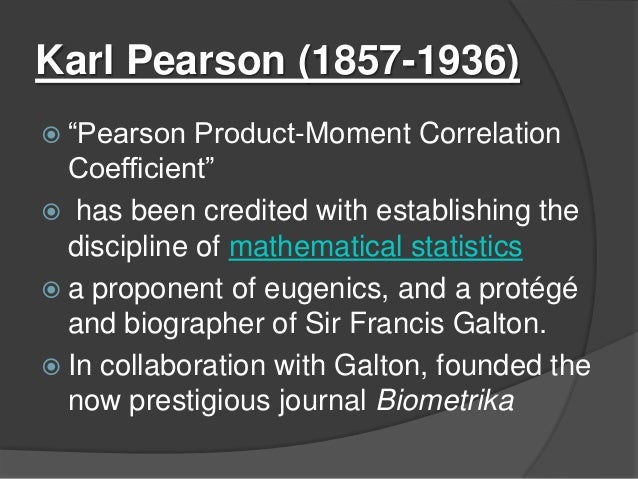 Karl Pearson (1857-1936)

“Pearson Product-Moment Correlation Coefficient”

has been credited with establishing the discipline of mathematical statistics

a proponent of eugenics, and a protégé and biographer of Sir Francis Galton.

In collaboration with Galton, founded the now prestigious journal Biometrika